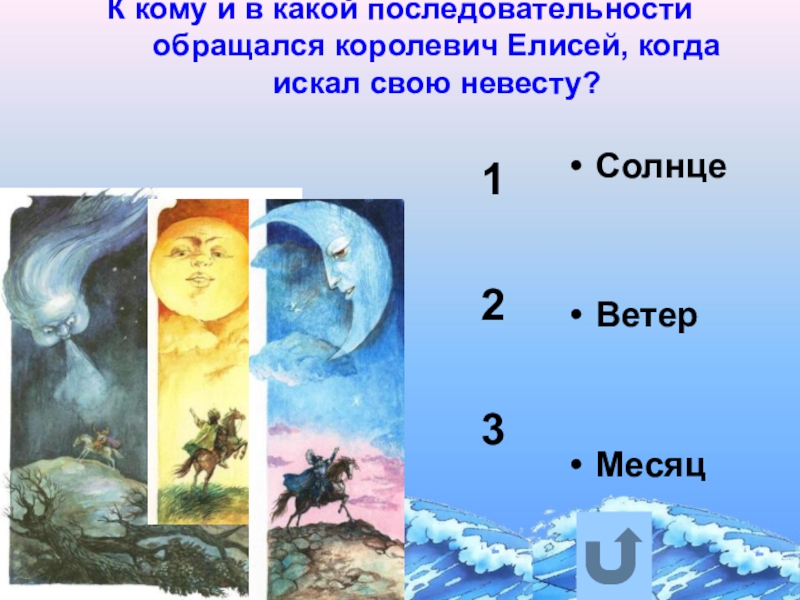 К кому и в какой последовательности обращался королевич Елисей, когда искал свою невесту?

1

2

3

• Солнце

• Ветер

• Месяц